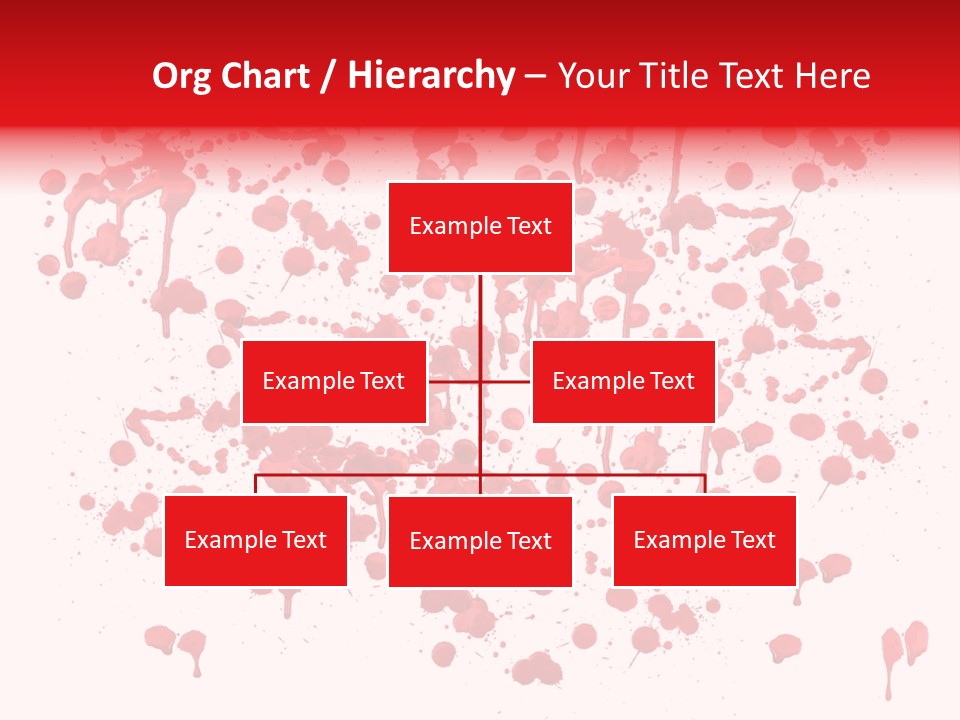 Org Chart / Hierarchy – Your Title Text Here

Example Text

Example Text

Example Text

Example Text

Example Text

Example Text